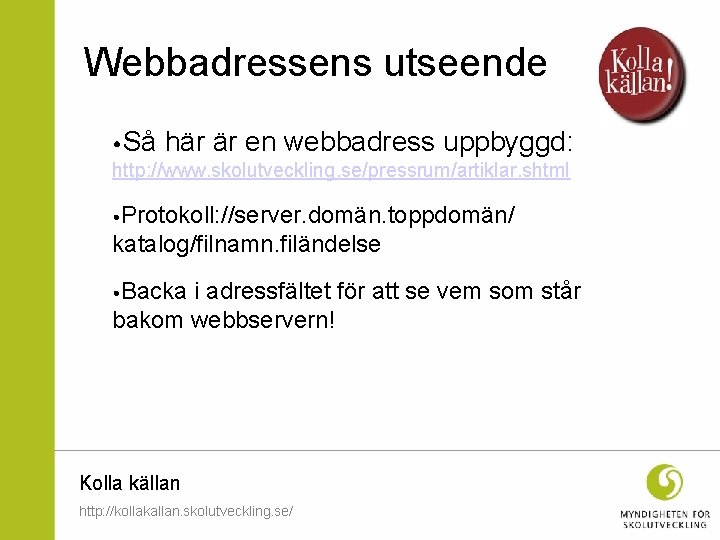 Webbadressens utseende

Kolla källan!

•Så här är en webbadress uppbyggd:
http://www.skolutveckling.se/pressrum/artiklar.shtml

•Protokoll://server.domän.toppdomän/katalog/filnamn.filändelse

•Backa i adressfältet för att se vem som står bakom webbservern!

Kolla källan

http://kollakallan.skolutveckling.se/

MYNDIGHETEN FÖR SKOLUTVECKLING